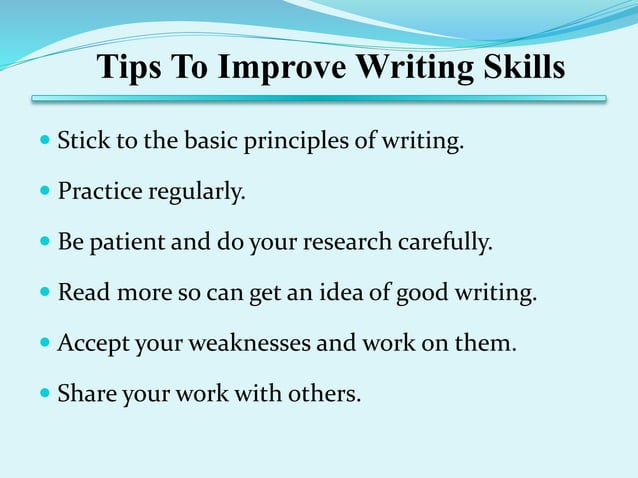 Tips To Improve Writing Skills

- Stick to the basic principles of writing.
- Practice regularly.
- Be patient and do your research carefully.
- Read more so can get an idea of good writing.
- Accept your weaknesses and work on them.
- Share your work with others.